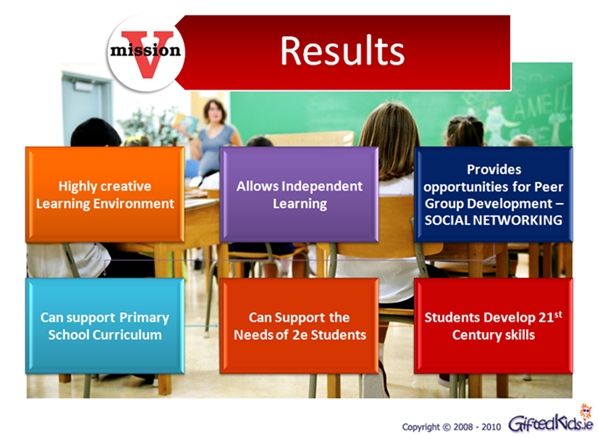 mission V

Results

Highly creative Learning Environment

Allows Independent Learning

Provides opportunities for Peer Group Development – SOCIAL NETWORKING

Can support Primary School Curriculum

Can Support the Needs of 2e Students

Students Develop 21$^{st}$ Century skills

Copyright © 2008 - 2010 GiftedKids.ie